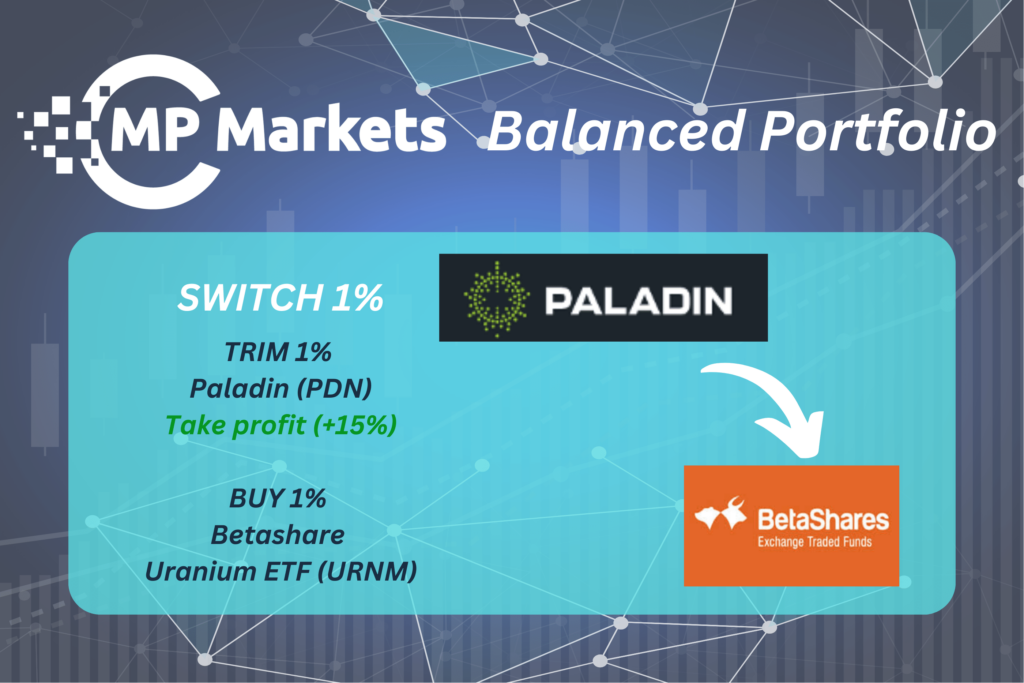 MP Markets Balanced Portfolio

SWITCH 1%

TRIM 1%
Paladin (PDN)
Take profit (+15%)

BUY 1%
Betashare
Uranium ETF (URNM)

PALADIN

BetaShares
Exchange Traded Funds